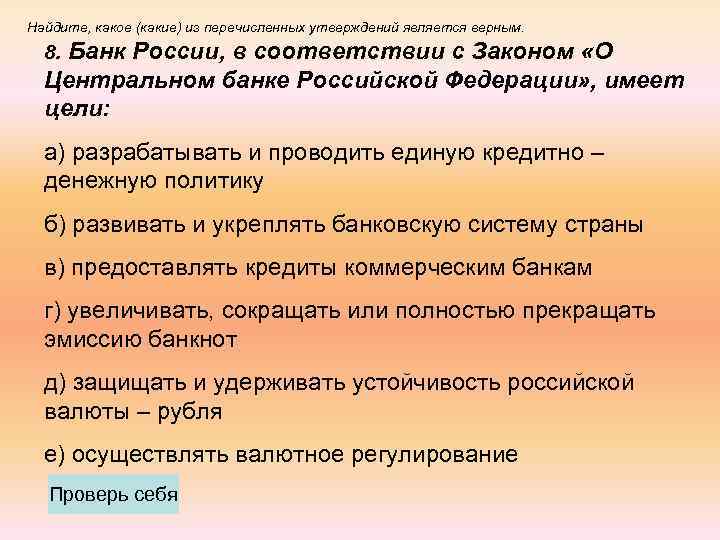 Найдите, какое (какие) из перечисленных утверждений является верным.

8. Банк России, в соответствии с Законом «О Центральном банке Российской Федерации», имеет цели:

а) разрабатывать и проводить единую кредитно – денежную политику

б) развивать и укреплять банковскую систему страны

в) предоставлять кредиты коммерческим банкам

г) увеличивать, сокращать или полностью прекращать эмиссию банкнот

д) защищать и удерживать устойчивость российской валюты – рубля

е) осуществлять валютное регулирование

Проверь себя